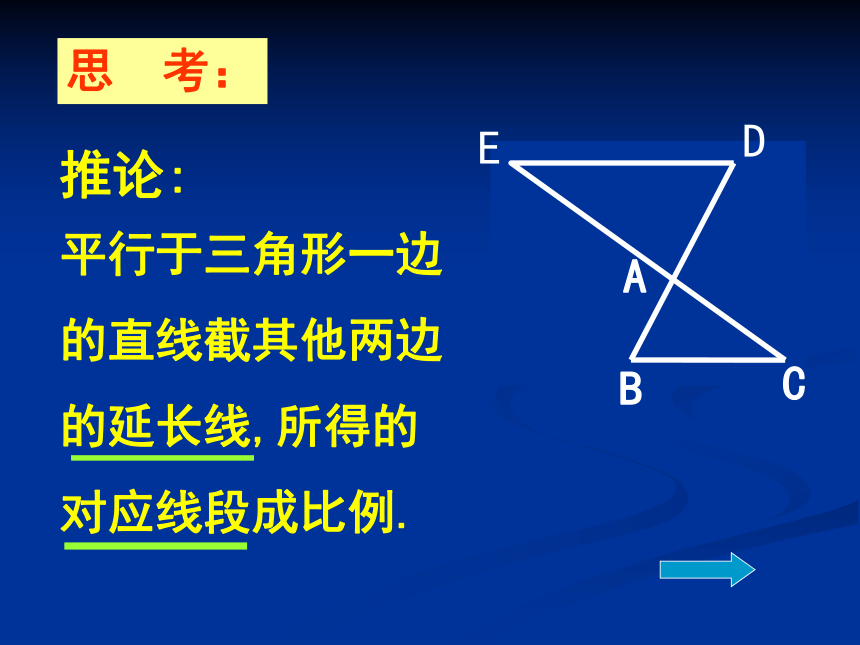 思　考:

推论:

平行于三角形一边的直线截其他两边的延长线,所得的对应线段成比例.

E D A B C